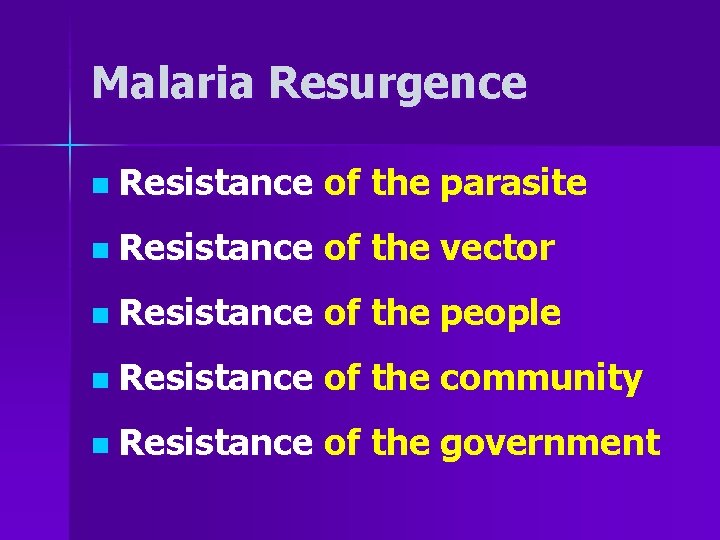 Malaria Resurgence

- Resistance of the parasite
- Resistance of the vector
- Resistance of the people
- Resistance of the community
- Resistance of the government